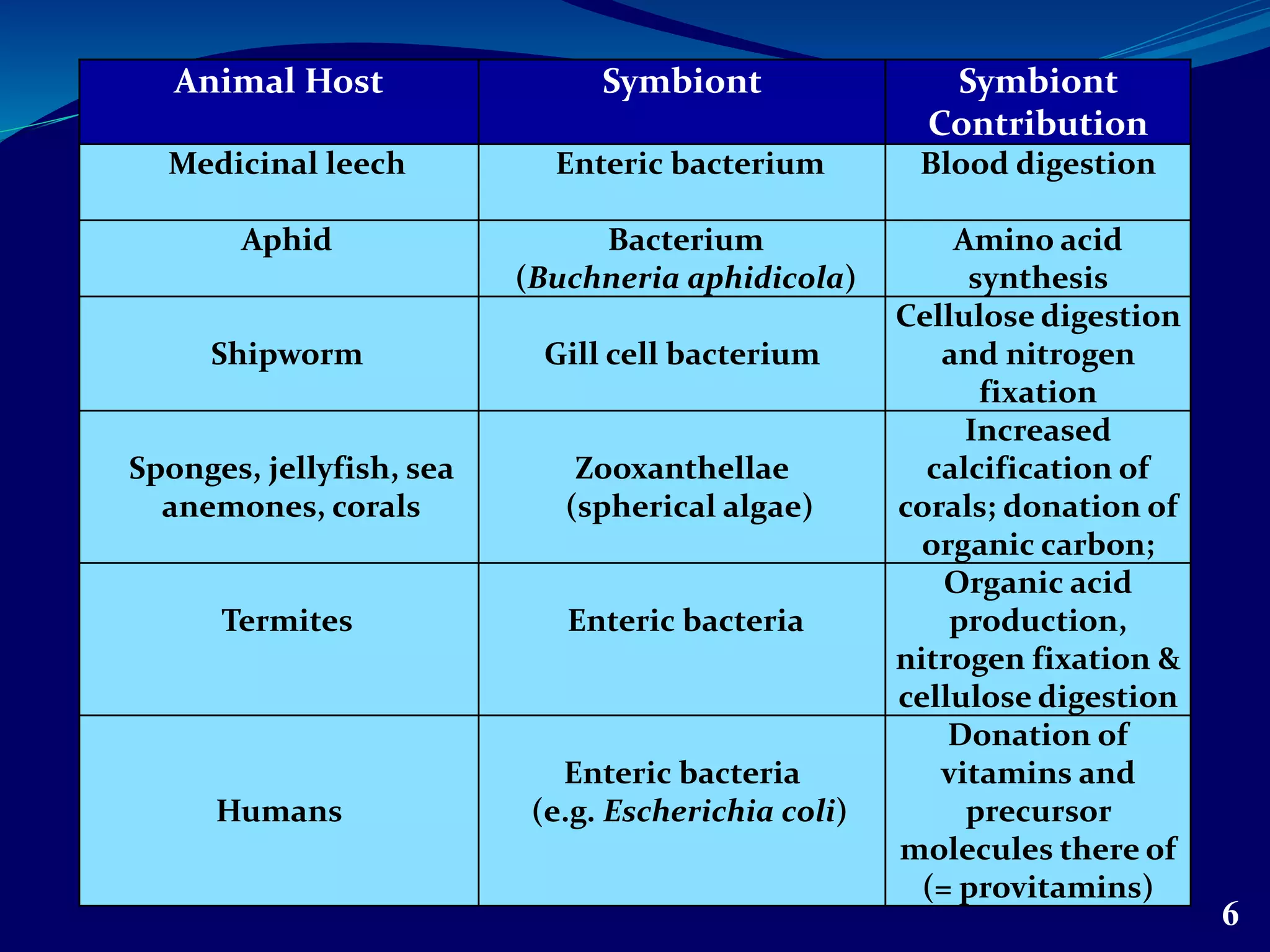 | Animal Host | Symbiont | Symbiont Contribution |
|---|---|---|
| Medicinal leech | Enteric bacterium | Blood digestion |
| Aphid | Bacterium (Buchneria aphidicola) | Amino acid synthesis |
| Shipworm | Gill cell bacterium | Cellulose digestion and nitrogen fixation |
| Sponges, jellyfish, sea anemones, corals | Zooxanthellae (spherical algae) | Increased calcification of corals; donation of organic carbon; |
| Termites | Enteric bacteria | Organic acid production, nitrogen fixation & cellulose digestion |
| Humans | Enteric bacteria (e.g. Escherichia coli) | Donation of vitamins and precursor molecules there of (= provitamins) |

6